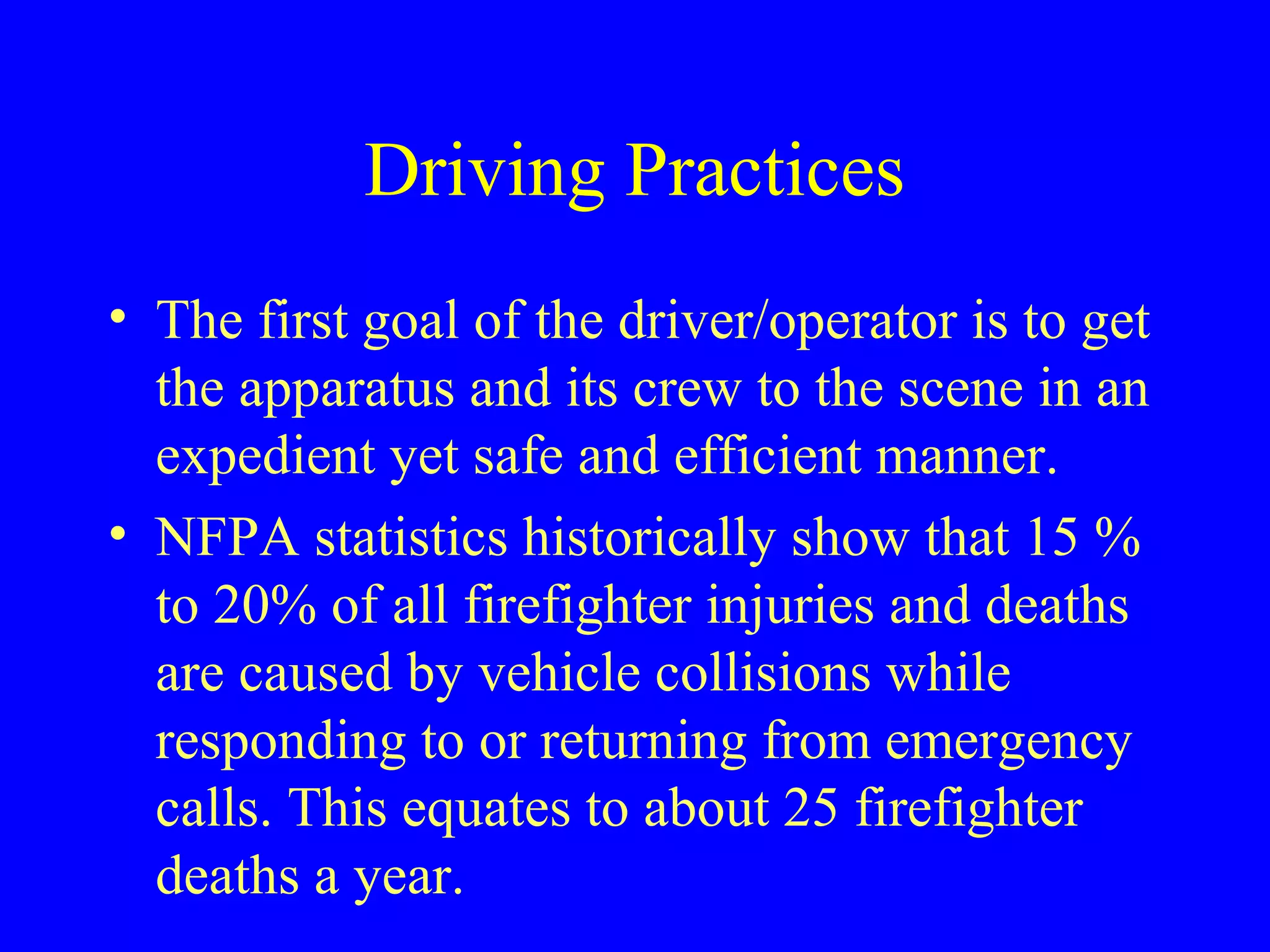 Driving Practices

• The first goal of the driver/operator is to get the apparatus and its crew to the scene in an expedient yet safe and efficient manner.

• NFPA statistics historically show that 15 % to 20% of all firefighter injuries and deaths are caused by vehicle collisions while responding to or returning from emergency calls. This equates to about 25 firefighter deaths a year.